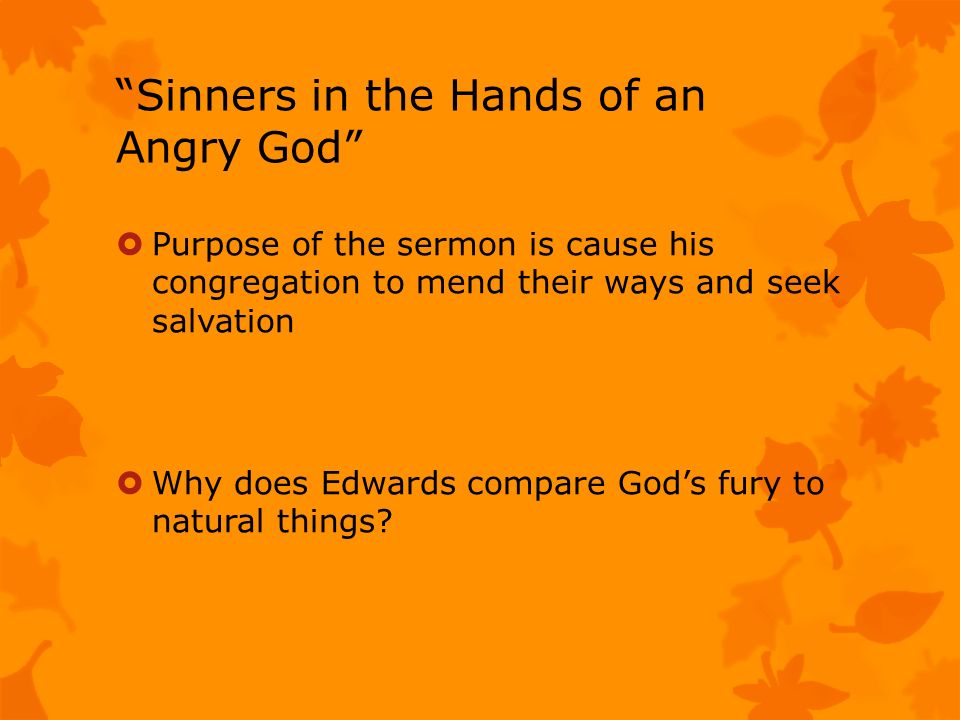 “Sinners in the Hands of an Angry God”

Purpose of the sermon is cause his congregation to mend their ways and seek salvation

Why does Edwards compare God’s fury to natural things?